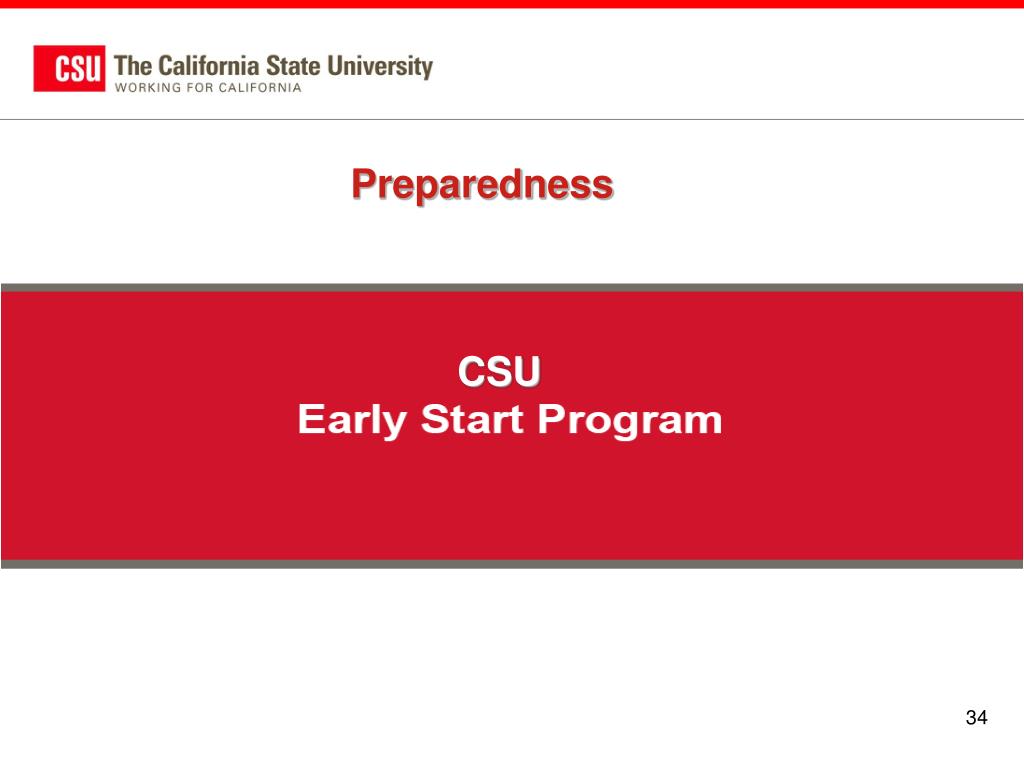 CSU The California State University
WORKING FOR CALIFORNIA

Preparedness

CSU
Early Start Program

34